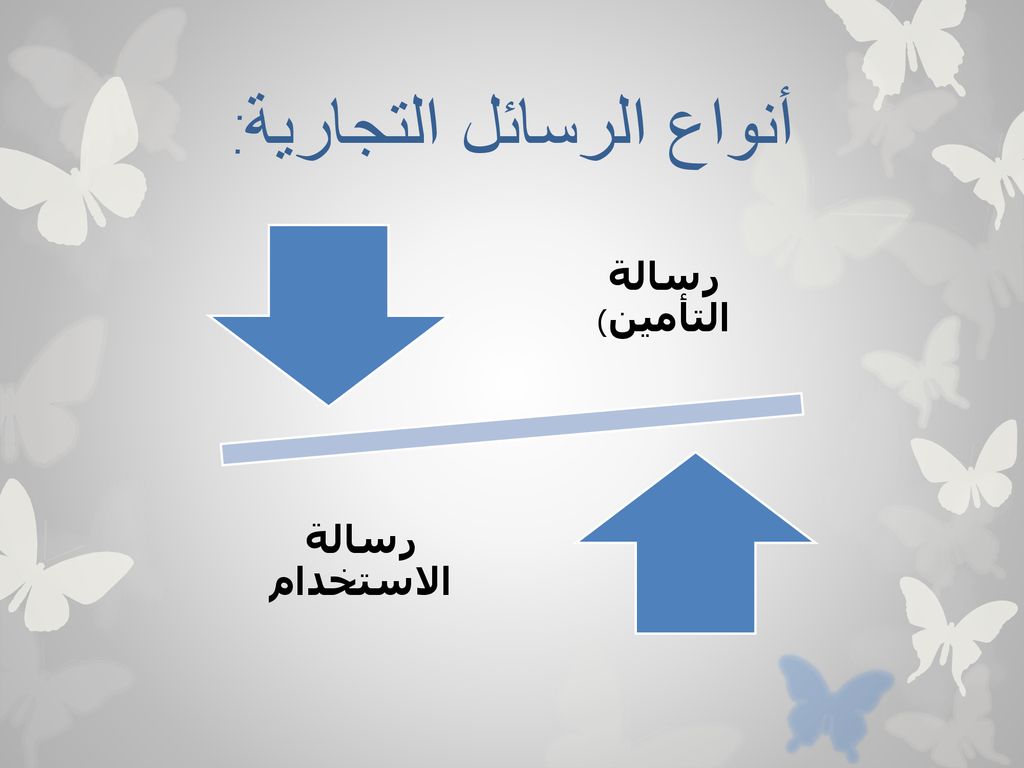 أنواع الرسائل التجارية:

رسالة التأمين)

رسالة الاستخدام